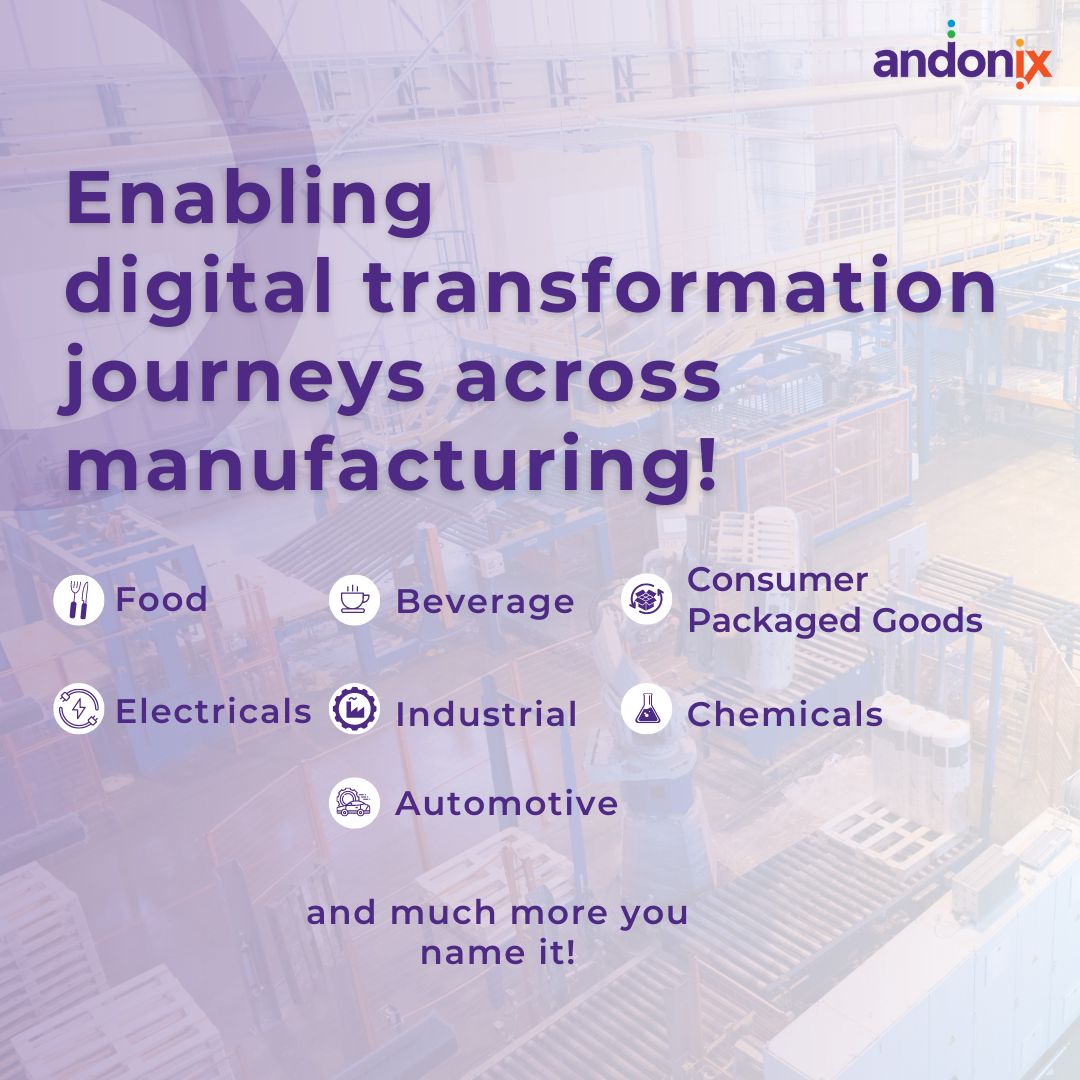 andonix

Enabling digital transformation journeys across manufacturing!

Food

Beverage

Consumer Packaged Goods

Electricals

Industrial

Chemicals

Automotive

and much more you name it!